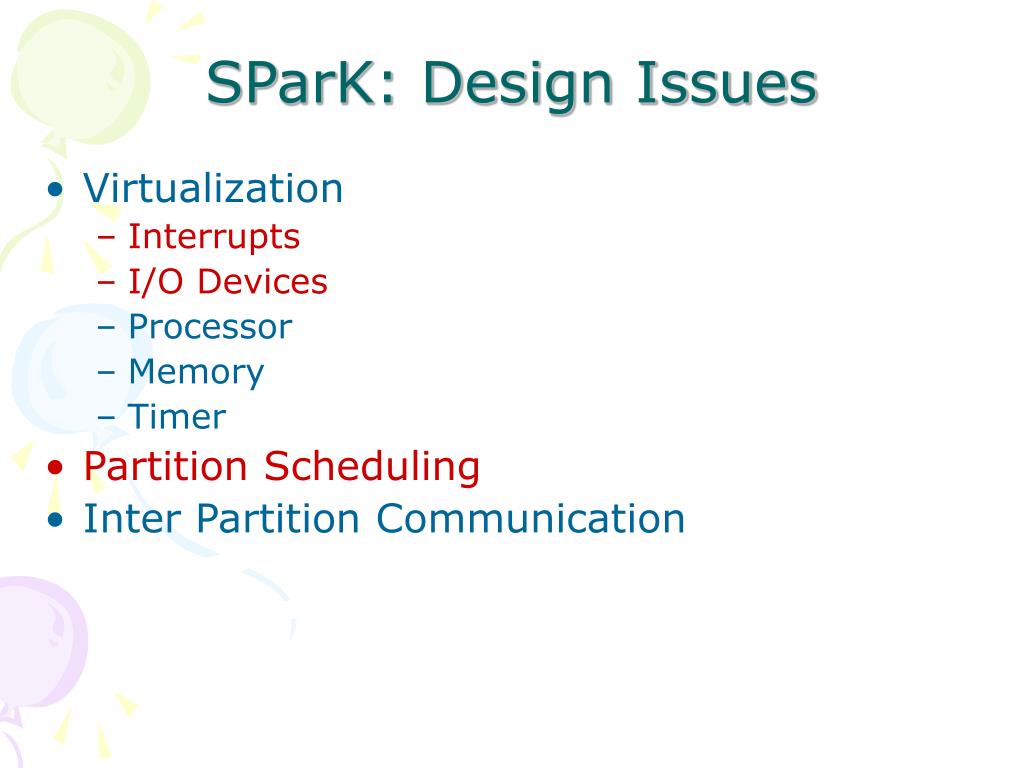 SParK: Design Issues

• Virtualization
– Interrupts
– I/O Devices
– Processor
– Memory
– Timer
• Partition Scheduling
• Inter Partition Communication